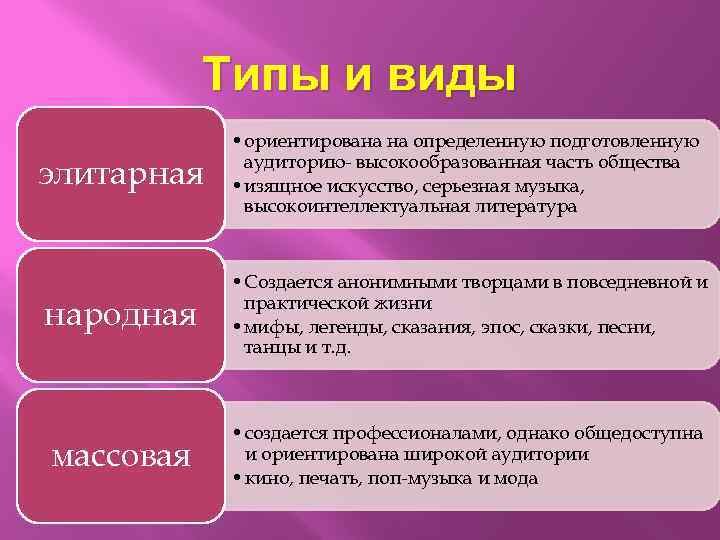 Типы и виды

элитарная

• ориентирована на определенную подготовленную аудиторию- высокообразованная часть общества
• изящное искусство, серьезная музыка, высокоинтеллектуальная литература

народная

• Создается анонимными творцами в повседневной и практической жизни
• мифы, легенды, сказания, эпос, сказки, песни, танцы и т.д.

массовая

• создается профессионалами, однако общедоступна и ориентирована широкой аудитории
• кино, печать, поп-музыка и мода